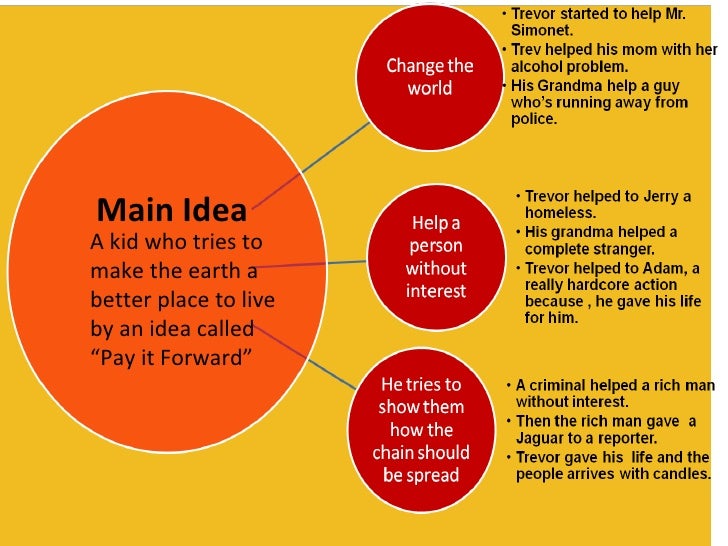 Main Idea
A kid who tries to make the earth a better place to live by an idea called "Pay it Forward"

Change the world

• Trevor started to help Mr. Simonet.
• Trev helped his mom with her alcohol problem.
• His Grandma help a guy who's running away from police.

Help a person without interest

• Trevor helped to Jerry a homeless.
• His grandma helped a complete stranger.
• Trevor helped to Adam, a really hardcore action because , he gave his life for him.

He tries to show them how the chain should be spread

• A criminal helped a rich man without interest.
• Then the rich man gave a Jaguar to a reporter.
• Trevor gave his life and the people arrives with candles.